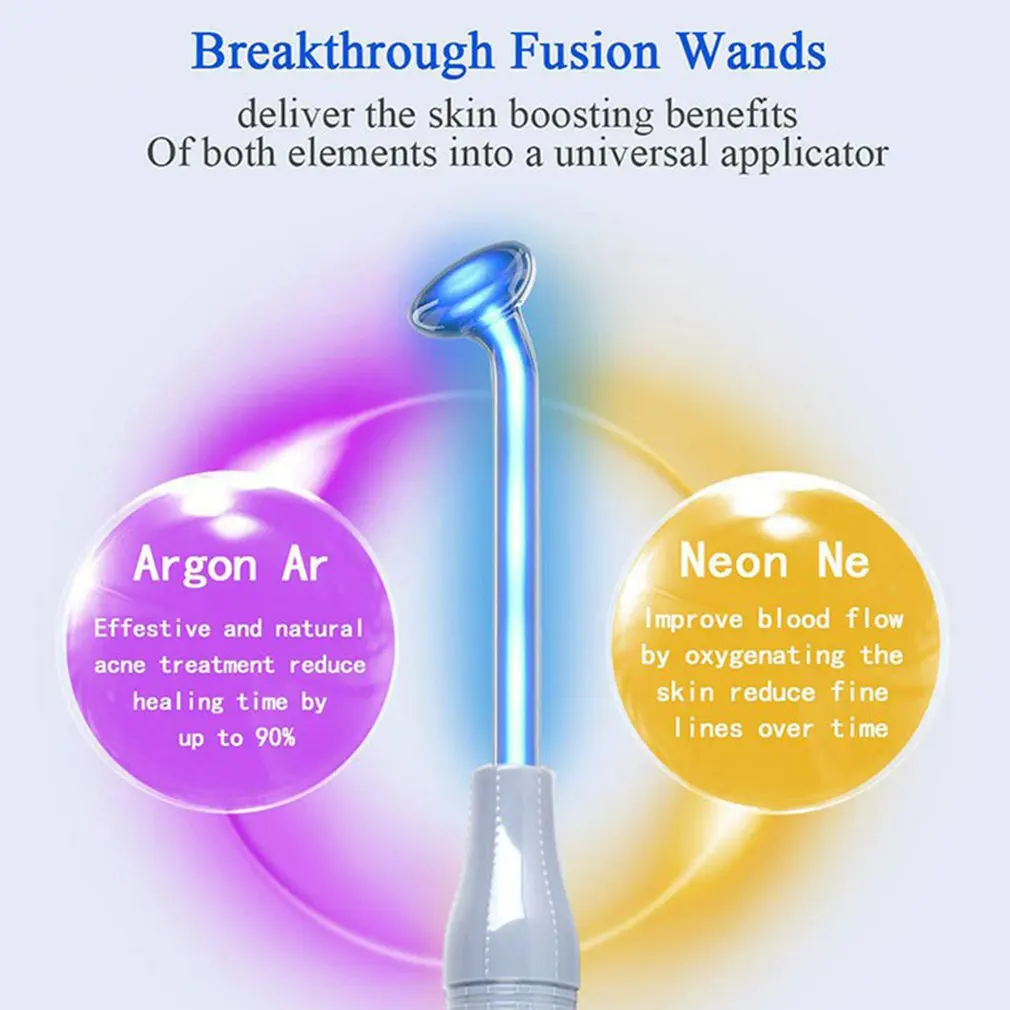 Breakthrough Fusion Wands

deliver the skin boosting benefits
Of both elements into a universal applicator

Argon Ar

Effestive and natural acne treatment reduce healing time by up to 90%

Neon Ne

Improve blood flow by oxygenating the skin reduce fine lines over time